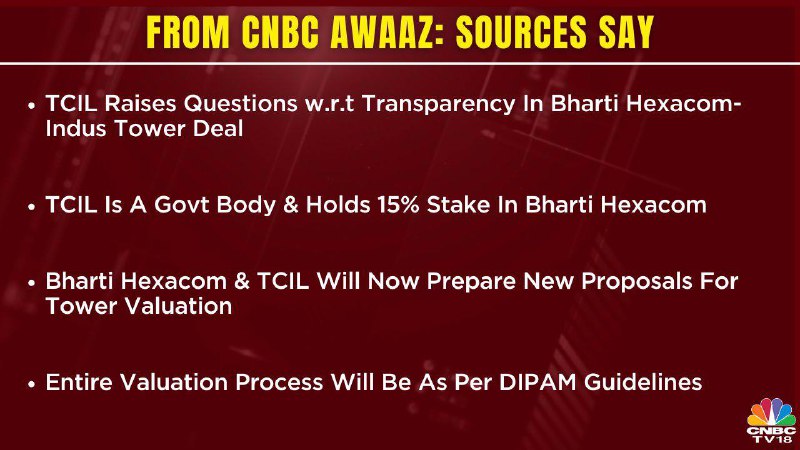 FROM CNBC AWAAZ: SOURCES SAY

• TCIL Raises Questions w.r.t Transparency In Bharti Hexacom-Indus Tower Deal

• TCIL Is A Govt Body & Holds 15% Stake In Bharti Hexacom

• Bharti Hexacom & TCIL Will Now Prepare New Proposals For Tower Valuation

• Entire Valuation Process Will Be As Per DIPAM Guidelines

CNBC TV18